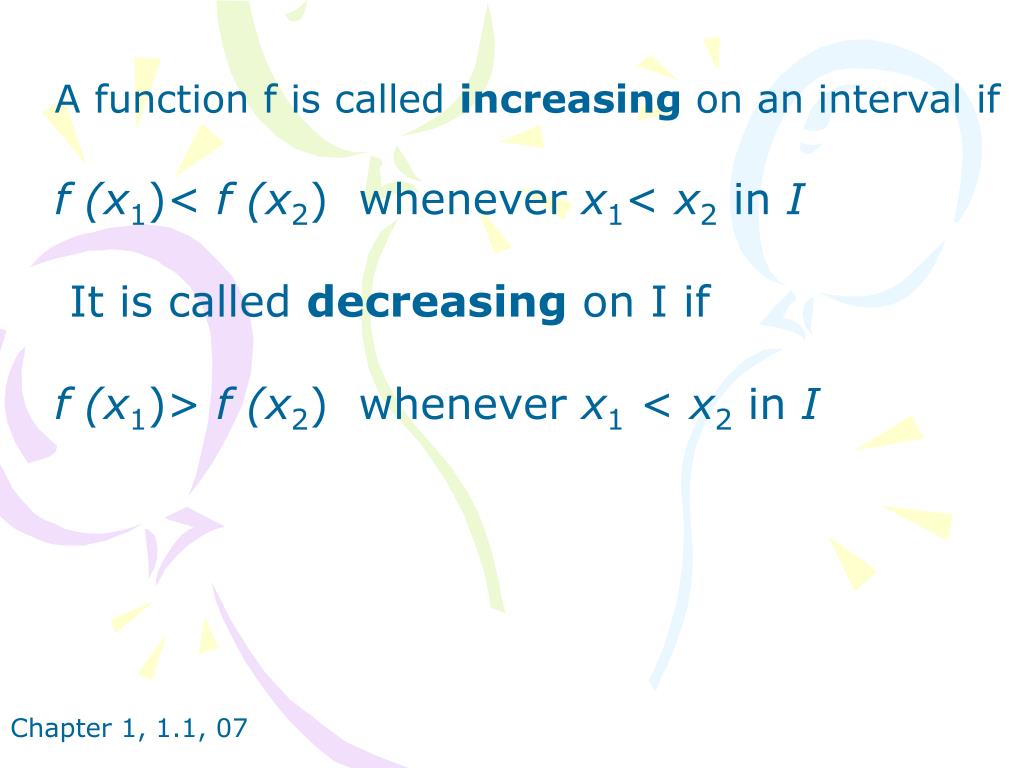 A function f is called **increasing** on an interval if

$f(x_1) < f(x_2)$ whenever $x_1 < x_2$ in $I$

It is called **decreasing** on I if

$f(x_1) > f(x_2)$ whenever $x_1 < x_2$ in $I$

Chapter 1, 1.1, 07